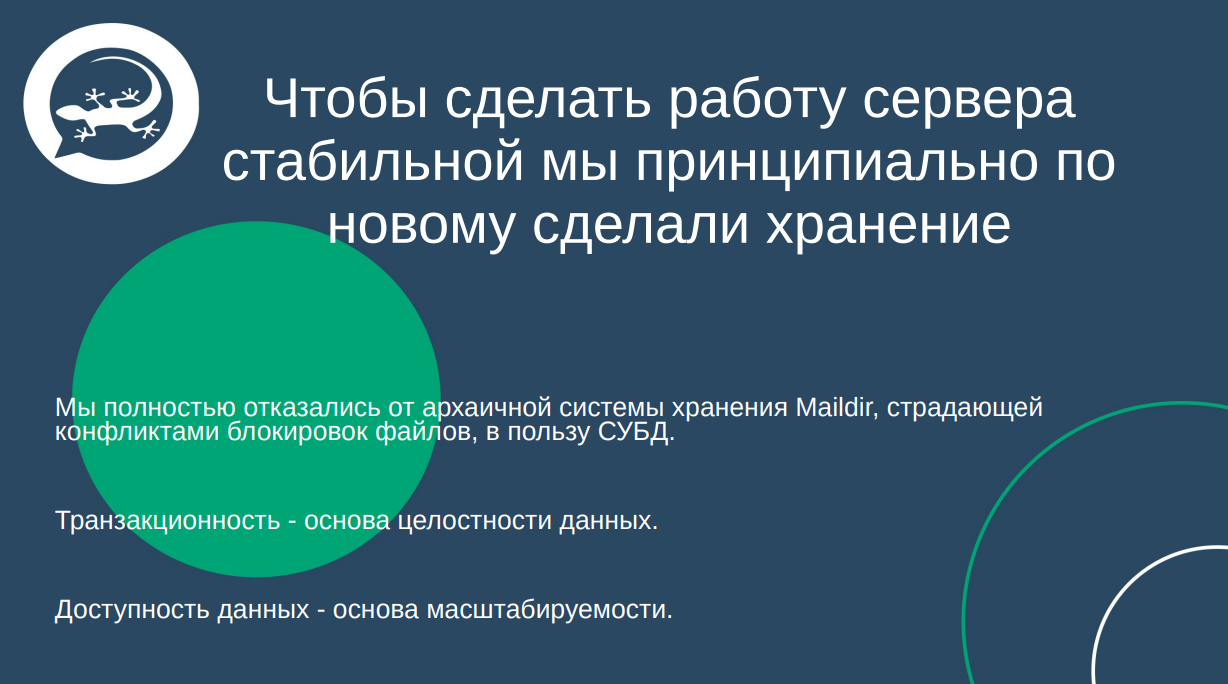 Чтобы сделать работу сервера стабильной мы принципиально по новому сделали хранение

Мы полностью отказались от архаичной системы хранения Maildir, страдающей конфликтами блокировок файлов, в пользу СУБД.

Транзакционность - основа целостности данных.

Доступность данных - основа масштабируемости.